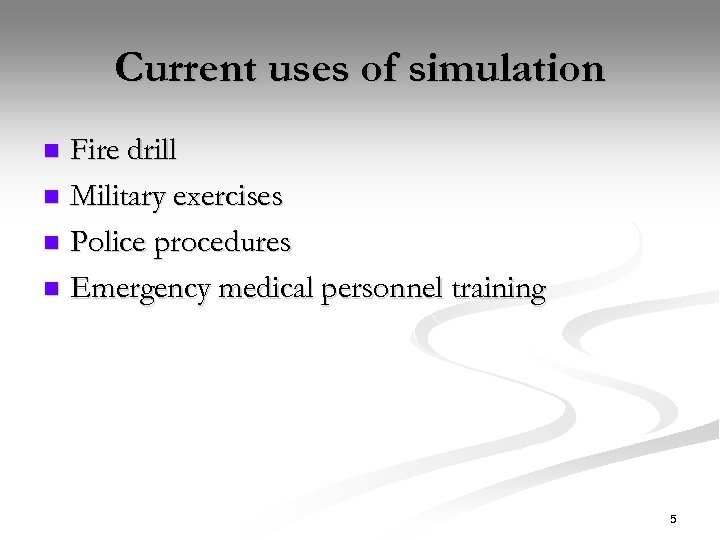 Current uses of simulation

- Fire drill
- Military exercises
- Police procedures
- Emergency medical personnel training

5